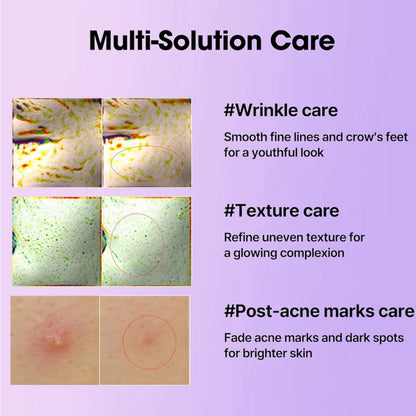 Multi-Solution Care

#Wrinkle care

Smooth fine lines and crow's feet for a youthful look

#Texture care

Refine uneven texture for a glowing complexion

#Post-acne marks care

Fade acne marks and dark spots for brighter skin